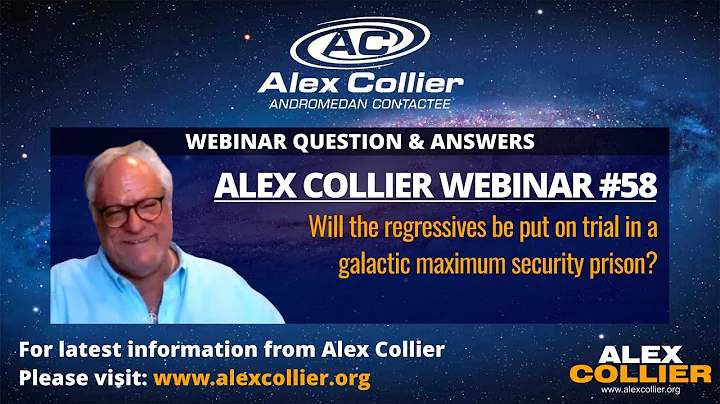 AC
Alex Collier
ANDROMEDAN CONTACTEE

WEBINAR QUESTION & ANSWERS

ALEX COLLIER WEBINAR #58

Will the regressives be put on trial in a galactic maximum security prison?

For latest information from Alex Collier
Please visit: www.alexcollier.org

ALEX COLLIER
www.alexcollier.org